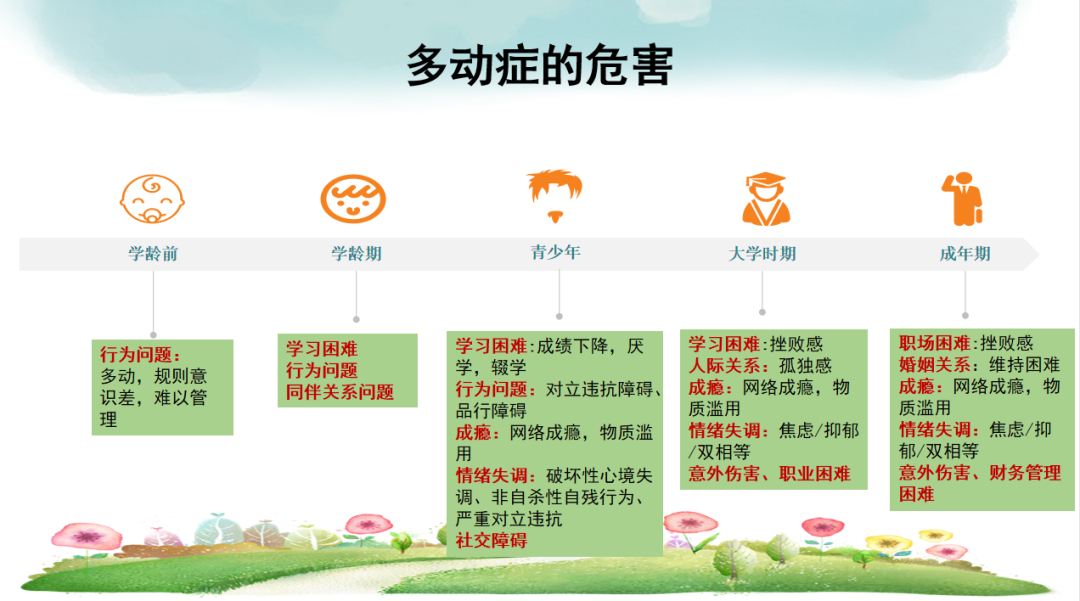 多动症的危害

学龄前

学龄期

青少年

大学时期

成年期

行为问题：多动，规则意识差，难以管理

学习困难
行为问题
同伴关系问题

学习困难：成绩下降，厌学，辍学
行为问题：对立违抗障碍、品行障碍
成瘾：网络成瘾，物质滥用
情绪失调：破坏性心境失调、非自杀性自残行为、严重对立违抗
社交障碍

学习困难：挫败感
人际关系：孤独感
成瘾：网络成瘾，物质滥用
情绪失调：焦虑/抑郁/双相等
意外伤害、职业困难

职场困难：挫败感
婚姻关系：维持困难
成瘾：网络成瘾，物质滥用
情绪失调：焦虑/抑郁/双相等
意外伤害、财务管理困难